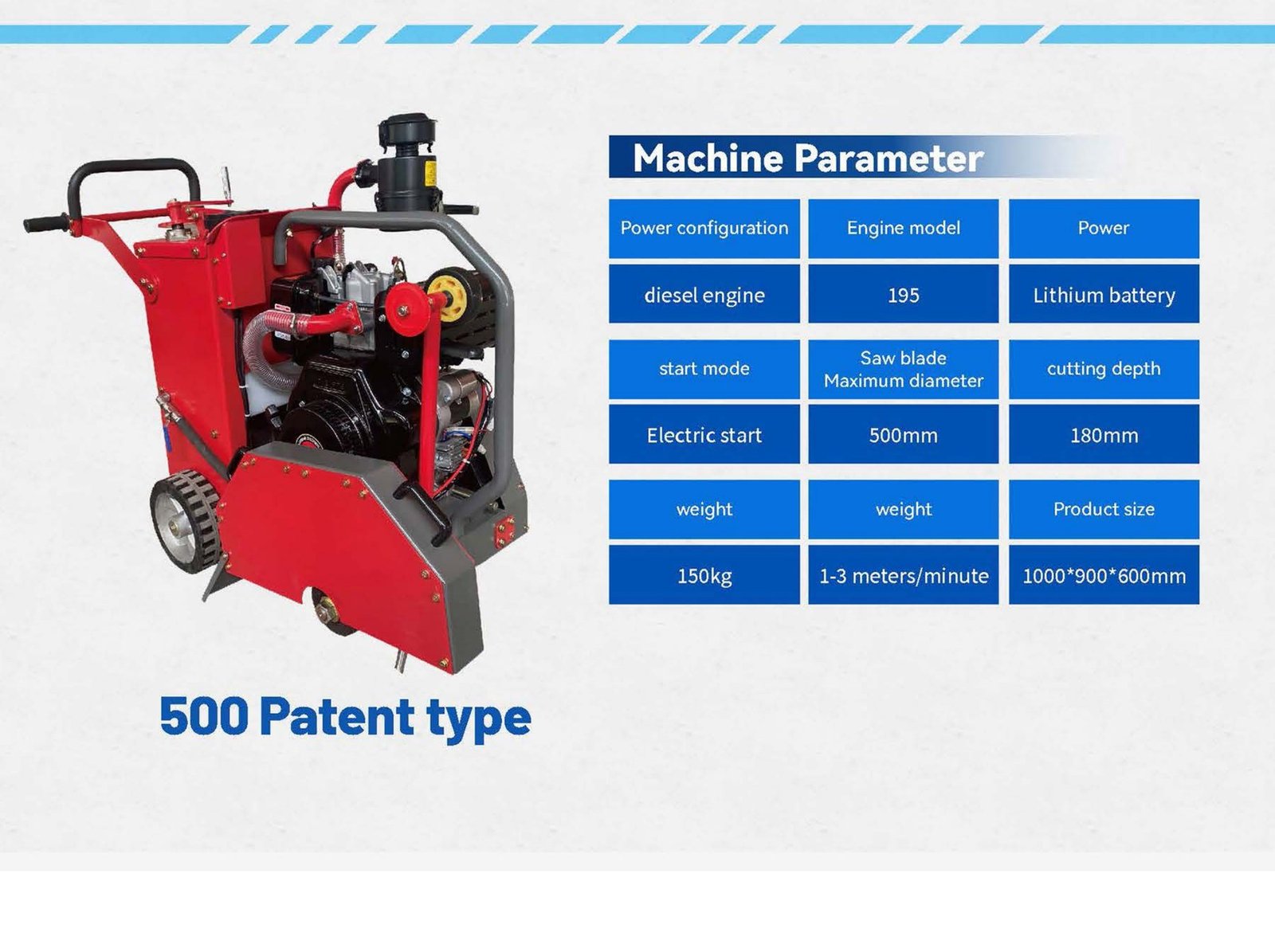 Machine Parameter

| Power configuration | Engine model | Power |
|---|---|---|
| diesel engine | 195 | Lithium battery |
| start mode | Saw blade Maximum diameter | cutting depth |
| Electric start | 500mm | 180mm |
| weight | weight | Product size |
| 150kg | 1-3 meters/minute | 1000*900*600mm |

500 Patent type